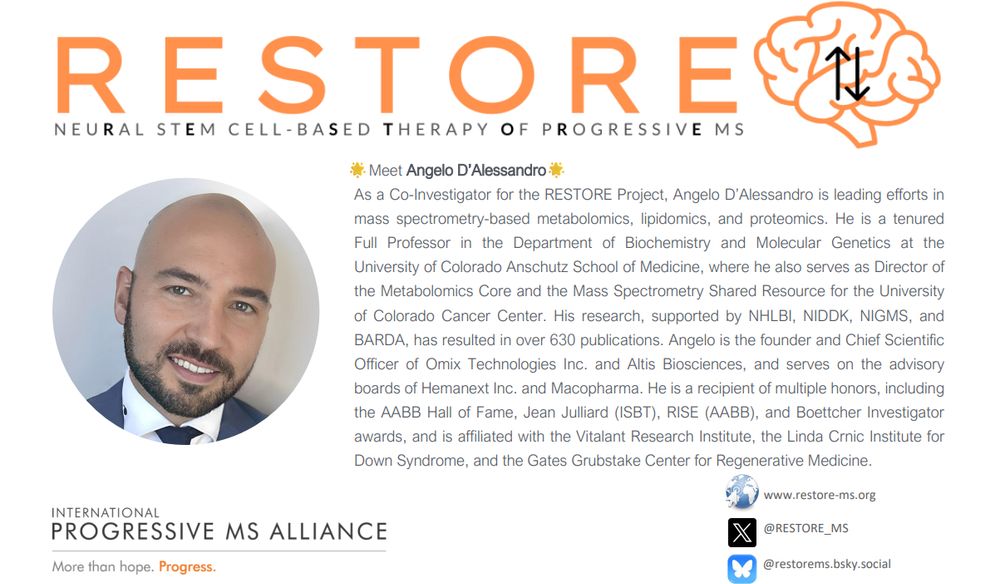 RESTORE
NEURAL STEM CELL-BASED THERAPY OF PROGRESSIVE MS

Meet Angelo D'Alessandro
As a Co-Investigator for the RESTORE Project, Angelo D'Alessandro is leading efforts in mass spectrometry-based metabolomics, lipidomics, and proteomics. He is a tenured Full Professor in the Department of Biochemistry and Molecular Genetics at the University of Colorado Anschutz School of Medicine, where he also serves as Director of the Metabolomics Core and the Mass Spectrometry Shared Resource for the University of Colorado Cancer Center. His research, supported by NHLBI, NIDDK, NIGMS, and BARDA, has resulted in over 630 publications. Angelo is the founder and Chief Scientific Officer of Omix Technologies Inc. and Altis Biosciences, and serves on the advisory boards of Hemanext Inc. and Macopharma. He is a recipient of multiple honors, including the AABB Hall of Fame, Jean Julliard (ISBT), RISE (AABB), and Boettcher Investigator awards, and is affiliated with the Vitalant Research Institute, the Linda Crnic Institute for Down Syndrome, and the Gates Grubstake Center for Regenerative Medicine.

INTERNATIONAL
PROGRESSIVE MS ALLIANCE
More than hope. Progress.

www.restore-ms.org
@RESTORE_MS
@restorems.bsky.social